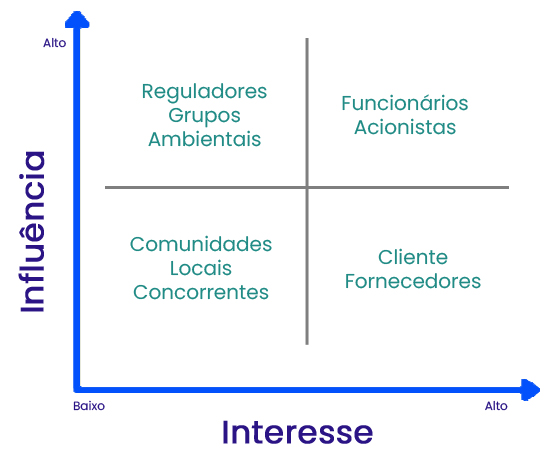 Alto

Influência

Reguladores
Grupos
Ambientais

Funcionários
Acionistas

Comunidades
Locais
Concorrentes

Cliente
Fornecedores

Baixo

Alto

Interesse